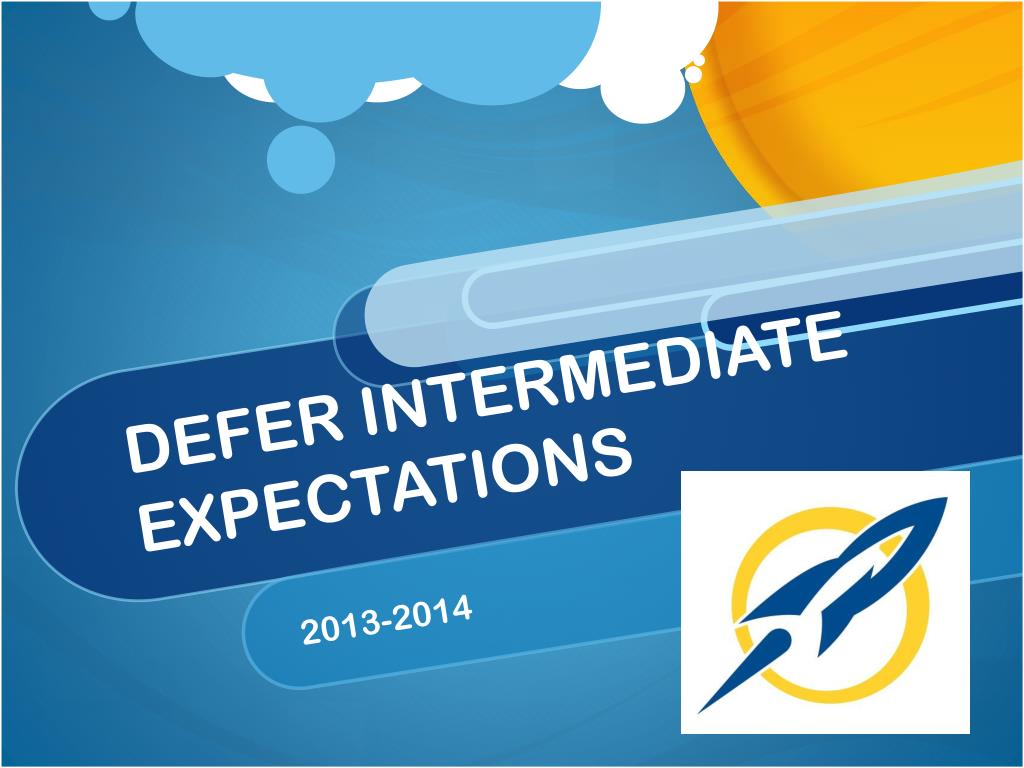 DEFER INTERMEDIATE EXPECTATIONS

2013-2014